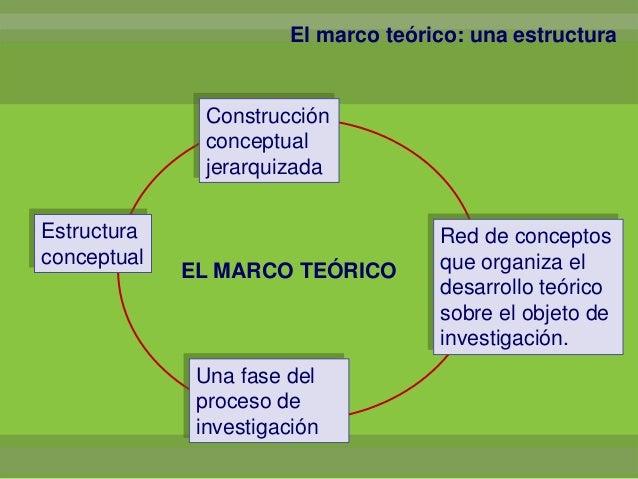 El marco teórico: una estructura

Construcción conceptual jerarquizada

Estructura conceptual

EL MARCO TEÓRICO

Red de conceptos que organiza el desarrollo teórico sobre el objeto de investigación.

Una fase del proceso de investigación